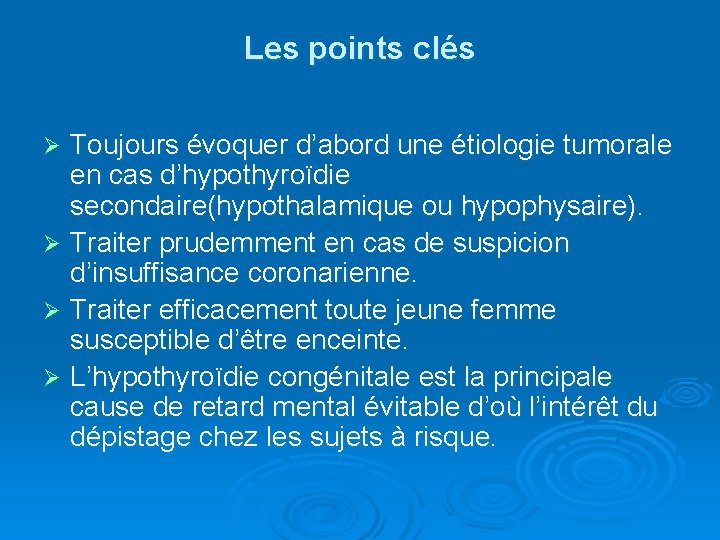 Les points clés

➢ Toujours évoquer d’abord une étiologie tumorale en cas d’hypothyroïdie secondaire(hypothalamique ou hypophysaire).

➢ Traiter prudemment en cas de suspicion d’insuffisance coronarienne.

➢ Traiter efficacement toute jeune femme susceptible d’être enceinte.

➢ L’hypothyroïdie congénitale est la principale cause de retard mental évitable d’où l’intérêt du dépistage chez les sujets à risque.